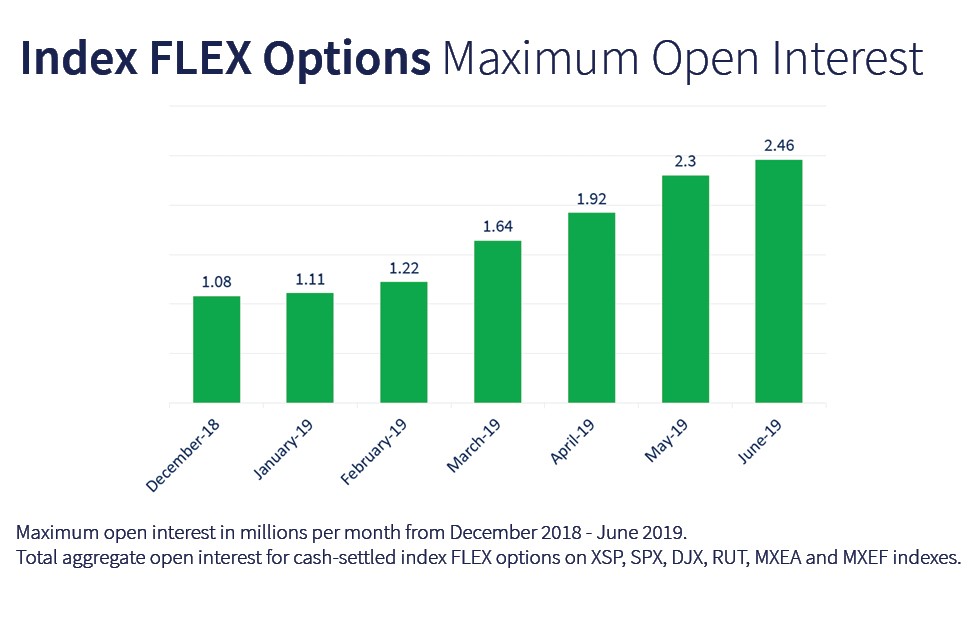 Index FLEX Options Maximum Open Interest

1.08
1.11
1.22
1.64
1.92
2.3
2.46

December-18
January-19
February-19
March-19
April-19
May-19
June-19

Maximum open interest in millions per month from December 2018 - June 2019.
Total aggregate open interest for cash-settled index FLEX options on XSP, SPX, DJX, RUT, MXEA and MXEF indexes.